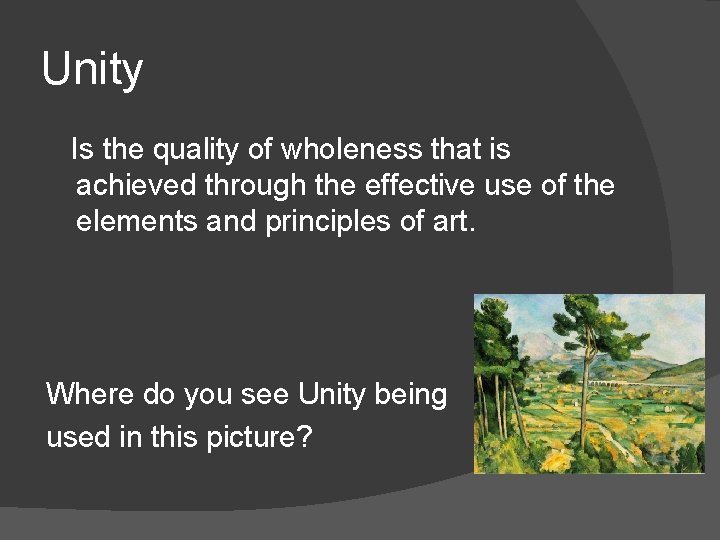 Unity

Is the quality of wholeness that is achieved through the effective use of the elements and principles of art.

Where do you see Unity being used in this picture?